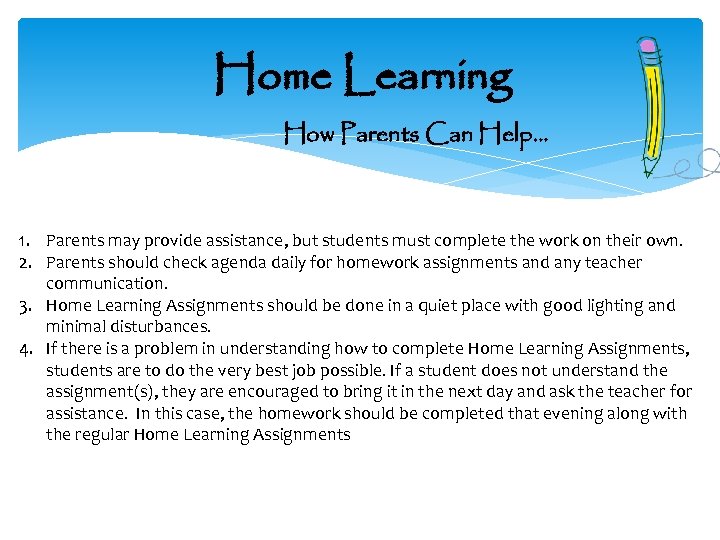 Home Learning

How Parents Can Help…

1. Parents may provide assistance, but students must complete the work on their own.
2. Parents should check agenda daily for homework assignments and any teacher communication.
3. Home Learning Assignments should be done in a quiet place with good lighting and minimal disturbances.
4. If there is a problem in understanding how to complete Home Learning Assignments, students are to do the very best job possible. If a student does not understand the assignment(s), they are encouraged to bring it in the next day and ask the teacher for assistance. In this case, the homework should be completed that evening along with the regular Home Learning Assignments